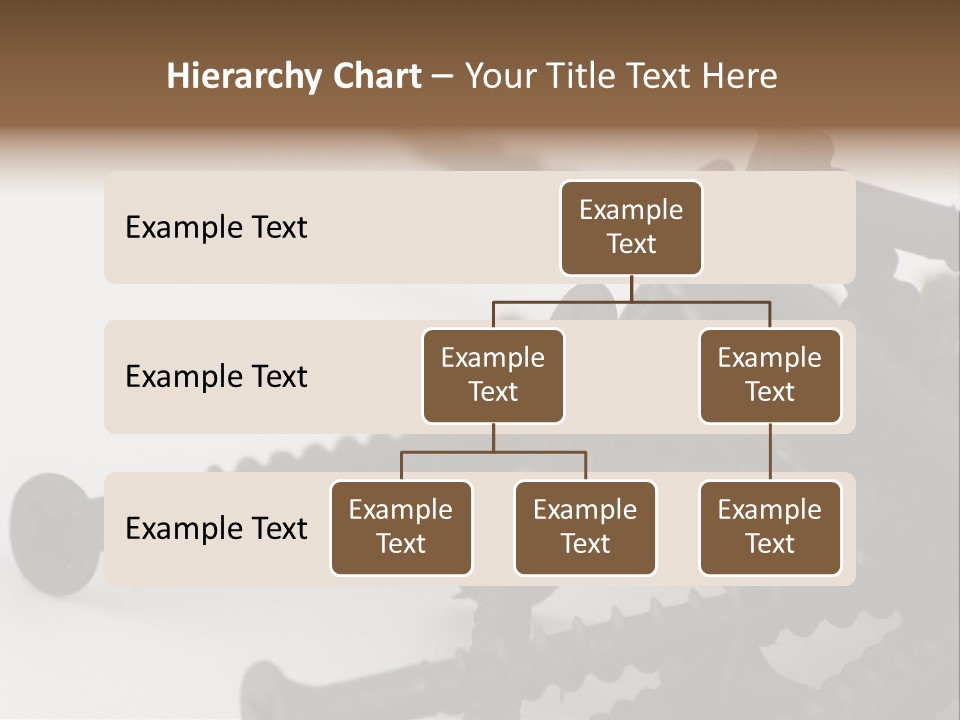 Hierarchy Chart – Your Title Text Here

Example Text

Example Text

Example Text

Example Text

Example Text

Example Text

Example Text

Example Text

Example Text